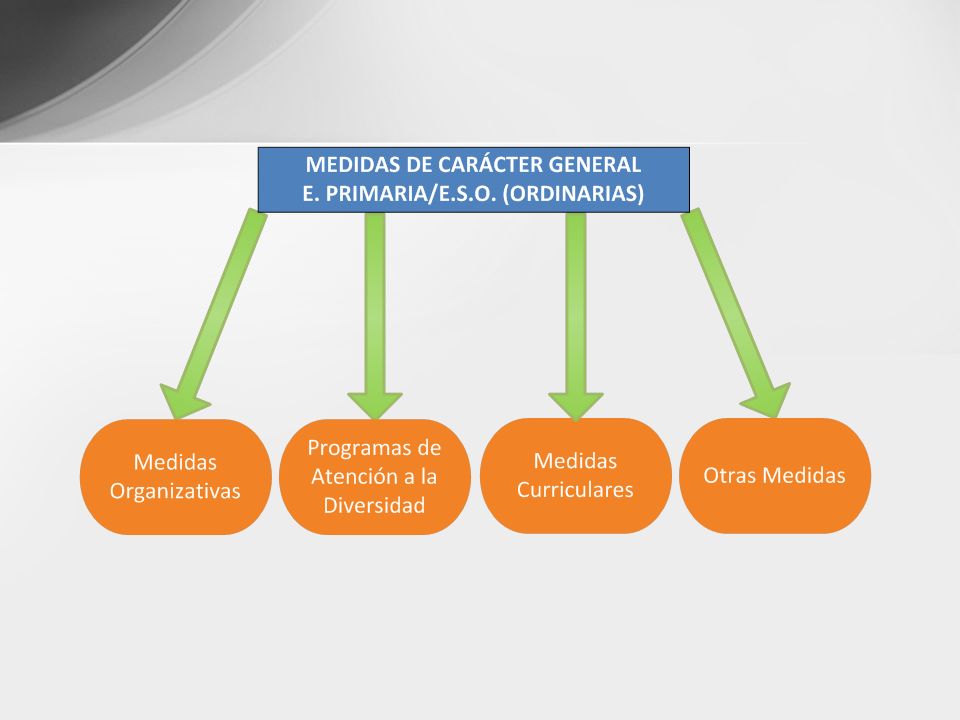 MEDIDAS DE CARÁCTER GENERAL
E. PRIMARIA/E.S.O. (ORDINARIAS)

Medidas Organizativas

Programas de Atención a la Diversidad

Medidas Curriculares

Otras Medidas